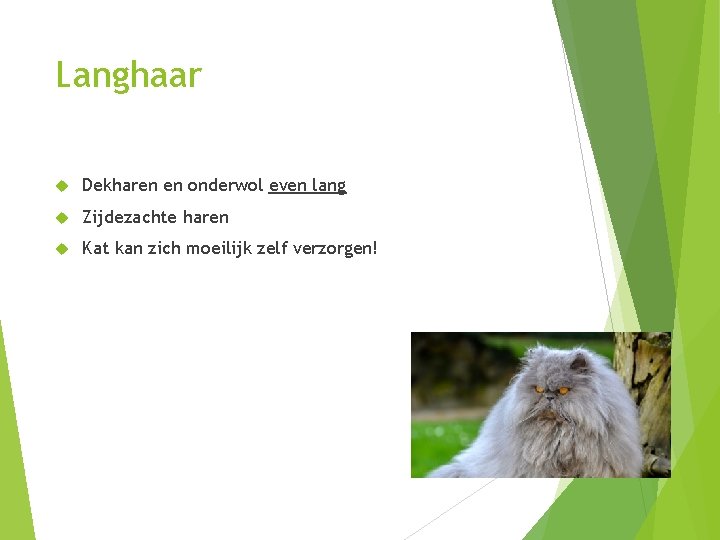 Langhaar

Dekharen en onderwol even lang

Zijdezachte haren

Kat kan zich moeilijk zelf verzorgen!